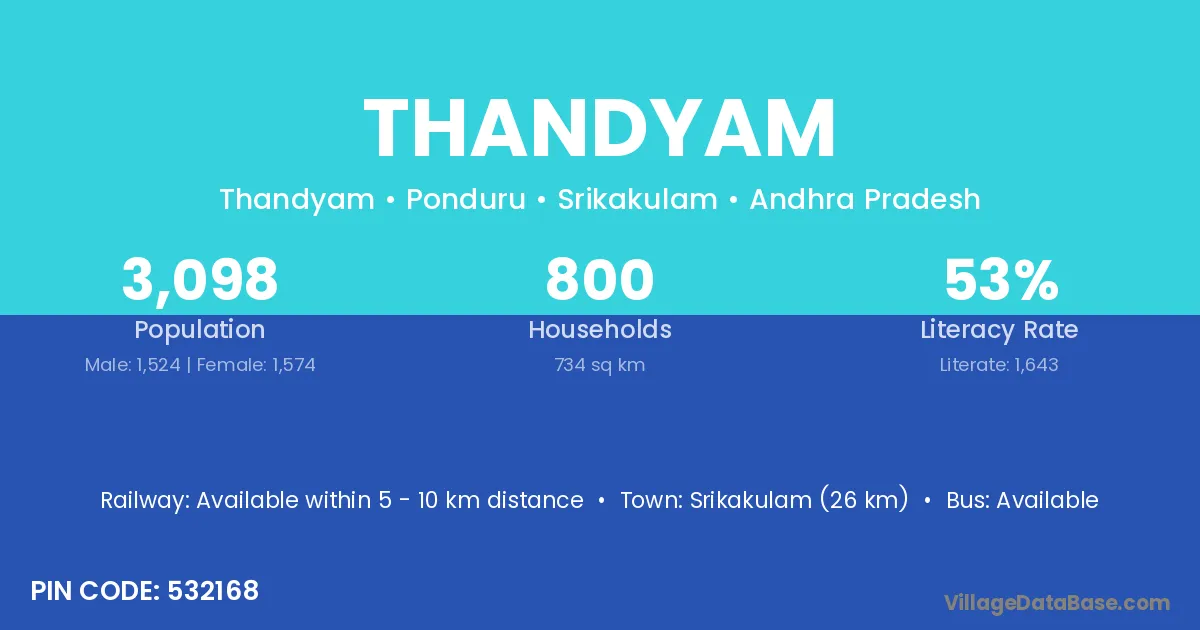 THANDYAM

Thandyam • Ponduru • Srikakulam • Andhra Pradesh

3,098
Population
Male: 1,524 | Female: 1,574

800
Households
734 sq km

53%
Literacy Rate
Literate: 1,643

Railway: Available within 5 - 10 km distance • Town: Srikakulam (26 km) • Bus: Available

PIN CODE: 532168

VillageDataBase.com